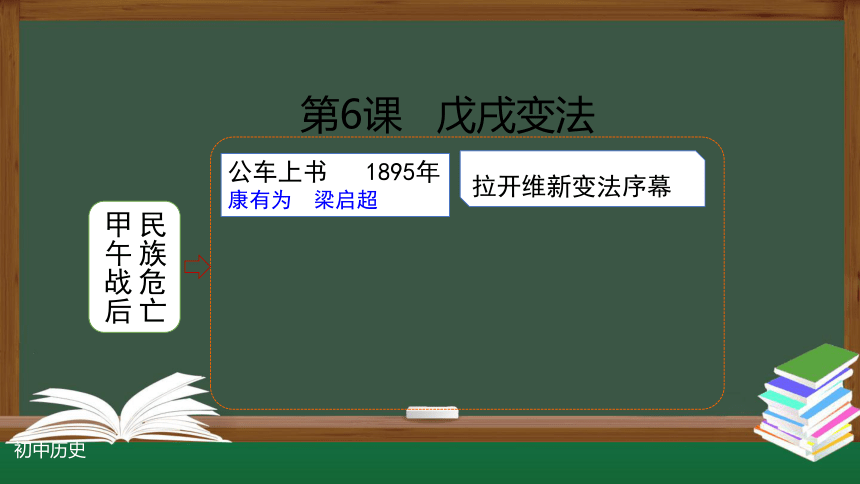 第6课　戊戌变法

甲午战后
民族危亡

公车上书　1895年
康有为　梁启超

拉开维新变法序幕

初中历史